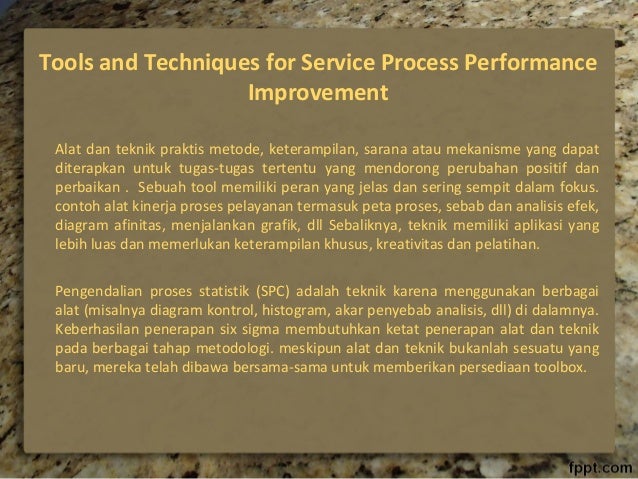 Tools and Techniques for Service Process Performance Improvement

Alat dan teknik praktis metode, keterampilan, sarana atau mekanisme yang dapat diterapkan untuk tugas-tugas tertentu yang mendorong perubahan positif dan perbaikan . Sebuah tool memiliki peran yang jelas dan sering sempit dalam fokus. contoh alat kinerja proses pelayanan termasuk peta proses, sebab dan analisis efek, diagram afinitas, menjalankan grafik, dll Sebaliknya, teknik memiliki aplikasi yang lebih luas dan memerlukan keterampilan khusus, kreativitas dan pelatihan.

Pengendalian proses statistik (SPC) adalah teknik karena menggunakan berbagai alat (misalnya diagram kontrol, histogram, akar penyebab analisis, dll) di dalamnya. Keberhasilan penerapan six sigma membutuhkan ketat penerapan alat dan teknik pada berbagai tahap metodologi. meskipun alat dan teknik bukanlah sesuatu yang baru, mereka telah dibawa bersama-sama untuk memberikan persediaan toolbox.

fppt.com